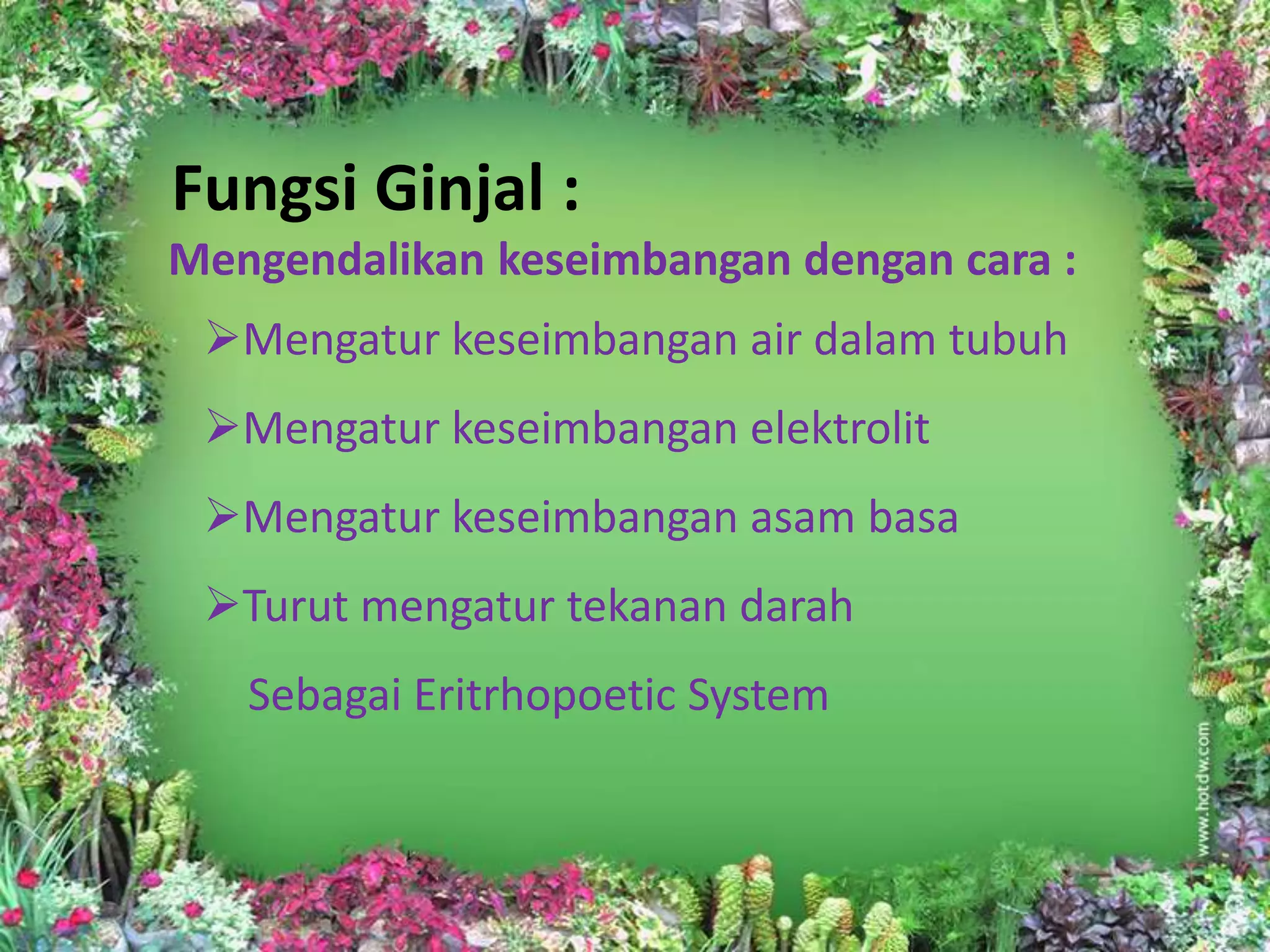 Fungsi Ginjal :

Mengendalikan keseimbangan dengan cara :

➢Mengatur keseimbangan air dalam tubuh

➢Mengatur keseimbangan elektrolit

➢Mengatur keseimbangan asam basa

➢Turut mengatur tekanan darah

Sebagai Eritrhopoetic System

www.hotdw.com